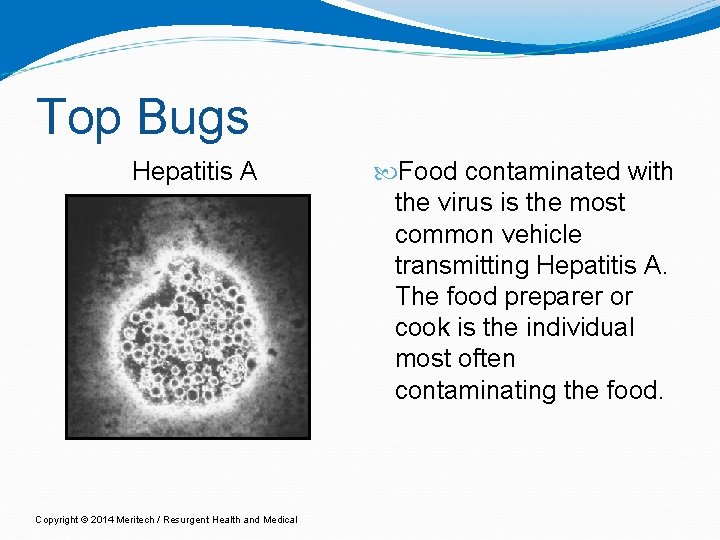 Top Bugs

Hepatitis A

Food contaminated with the virus is the most common vehicle transmitting Hepatitis A. The food preparer or cook is the individual most often contaminating the food.

Copyright © 2014 Meritech / Resurgent Health and Medical